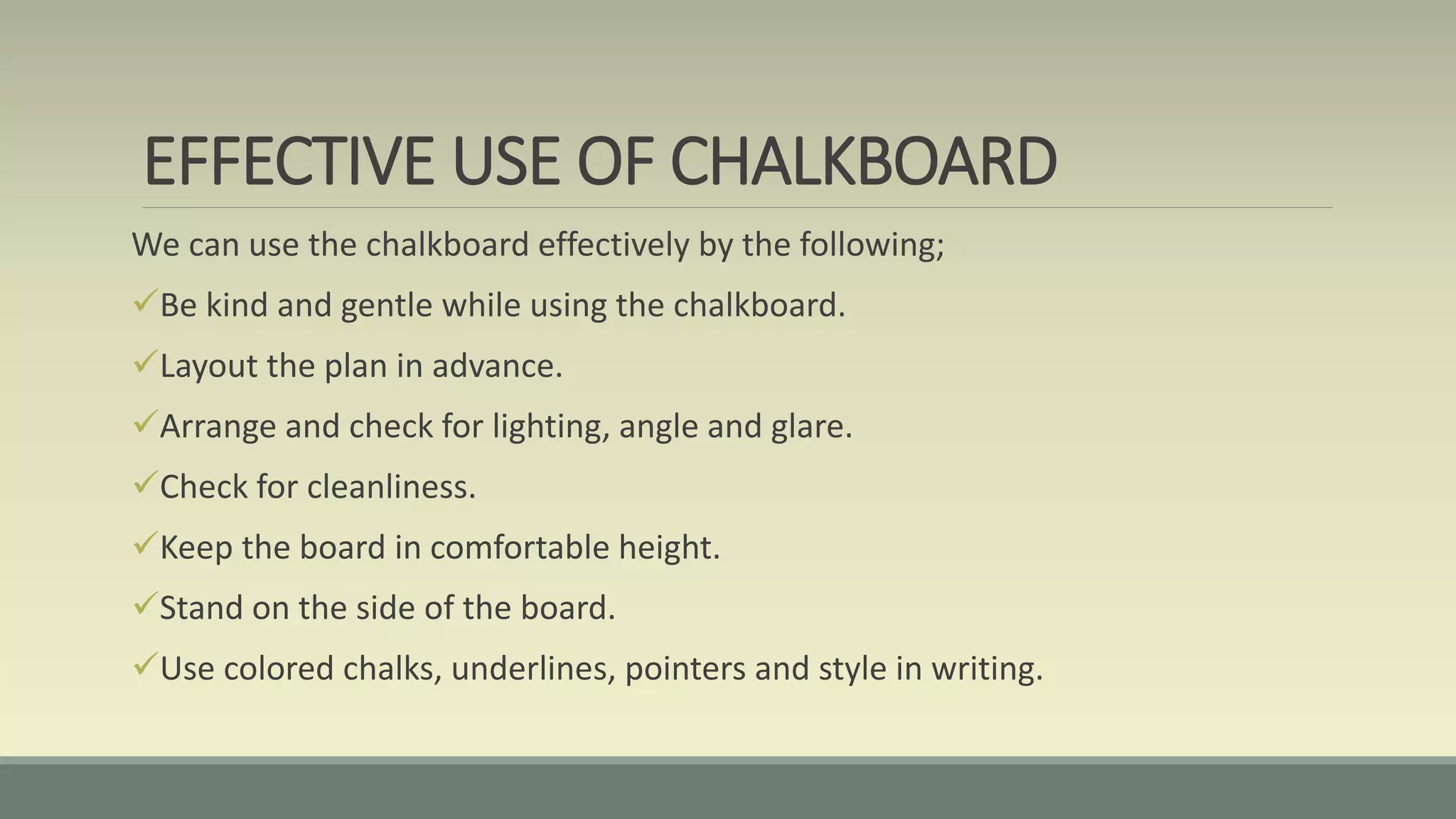 EFFECTIVE USE OF CHALKBOARD

We can use the chalkboard effectively by the following;

✓Be kind and gentle while using the chalkboard.

✓Layout the plan in advance.

✓Arrange and check for lighting, angle and glare.

✓Check for cleanliness.

✓Keep the board in comfortable height.

✓Stand on the side of the board.

✓Use colored chalks, underlines, pointers and style in writing.